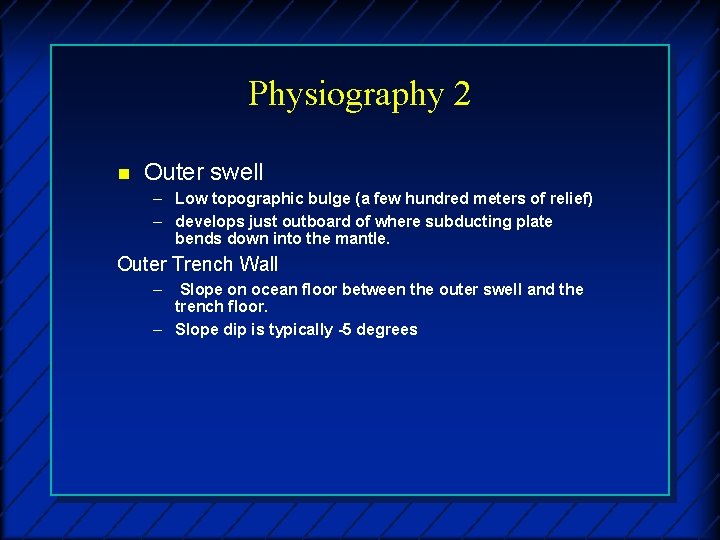 Physiography 2

■ Outer swell
– Low topographic bulge (a few hundred meters of relief)
– develops just outboard of where subducting plate bends down into the mantle.

Outer Trench Wall
– Slope on ocean floor between the outer swell and the trench floor.
– Slope dip is typically -5 degrees